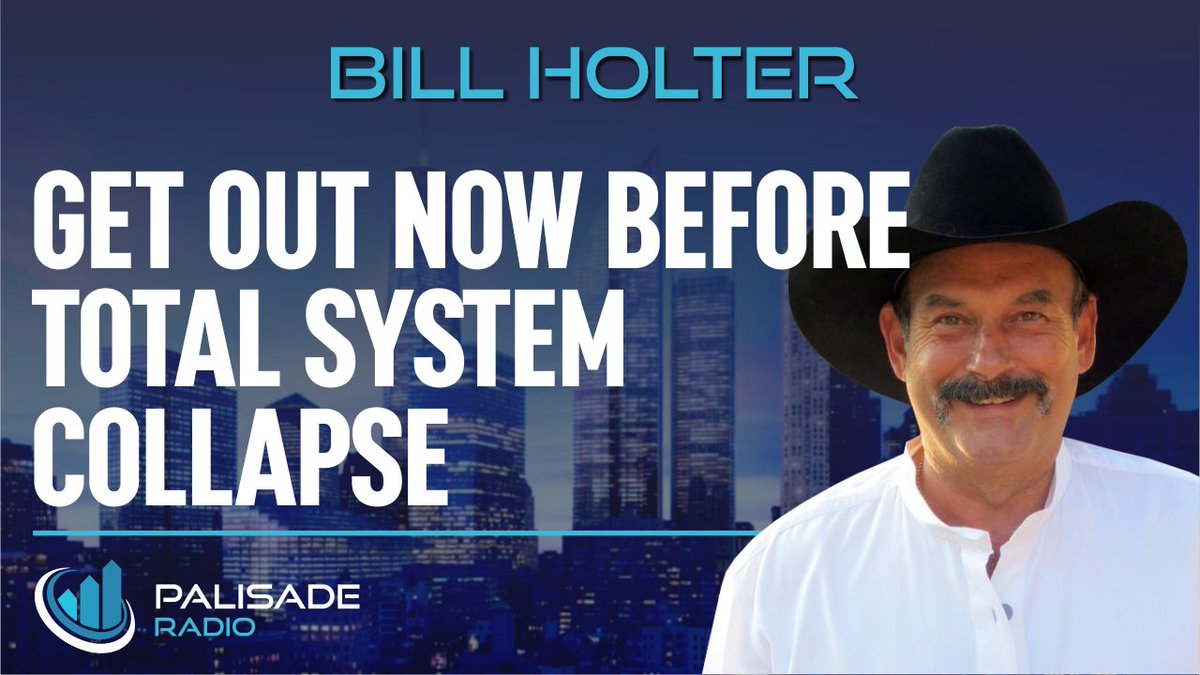 BILL HOLTER

GET OUT NOW BEFORE TOTAL SYSTEM COLLAPSE

PALISADE RADIO